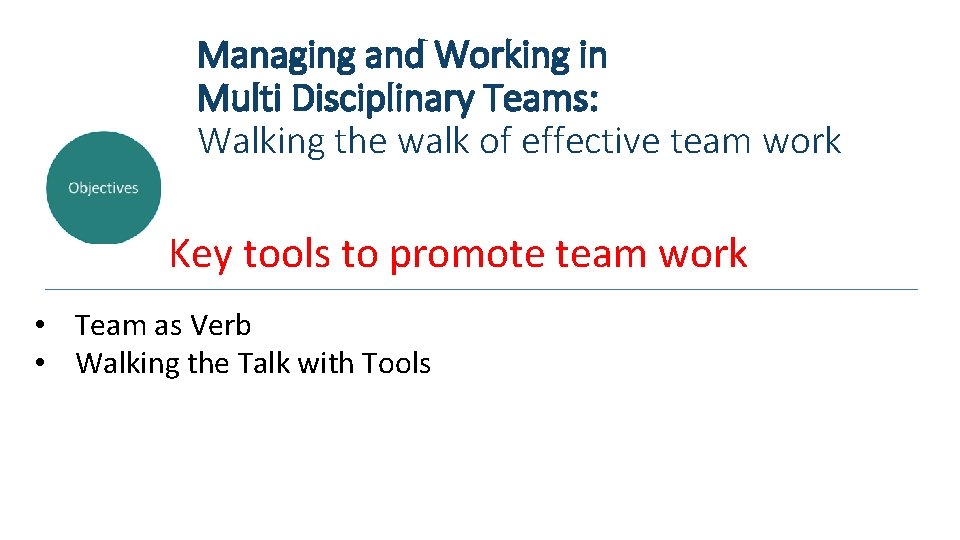 Managing and Working in Multi Disciplinary Teams:
Walking the walk of effective team work

Objectives

Key tools to promote team work

• Team as Verb
• Walking the Talk with Tools